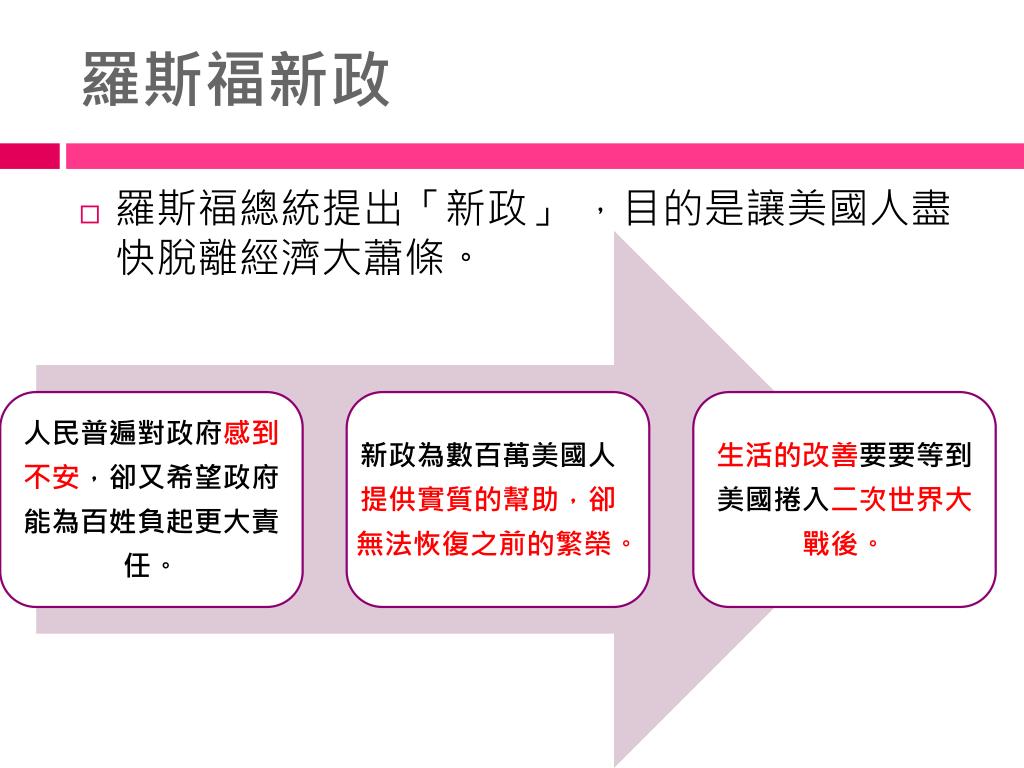 羅斯福新政

□ 羅斯福總統提出「新政」，目的是讓美國人盡快脫離經濟大蕭條。

人民普遍對政府感到不安，卻又希望政府能為百姓負起更大責任。

新政為數百萬美國人提供實質的幫助，卻無法恢復之前的繁榮。

生活的改善要要等到美國捲入二次世界大戰後。